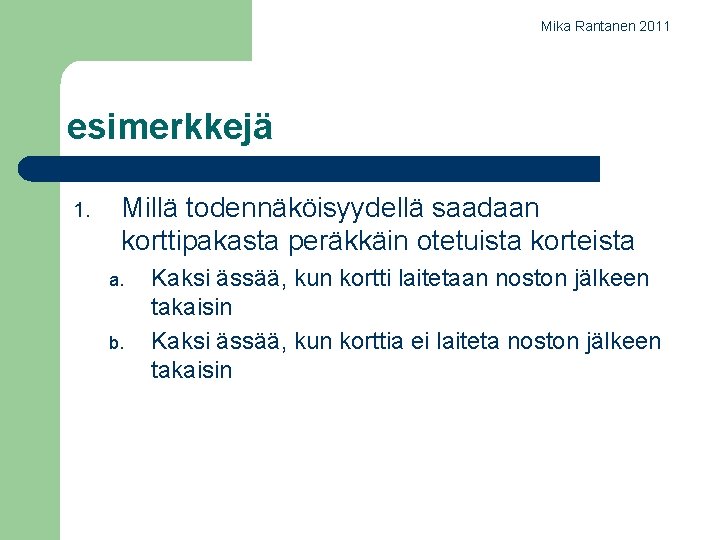 Mika Rantanen 2011

esimerkkejä

1. Millä todennäköisyydellä saadaan korttipakasta peräkkäin otetuista korteista
a. Kaksi ässää, kun kortti laitetaan noston jälkeen takaisin
b. Kaksi ässää, kun korttia ei laiteta noston jälkeen takaisin